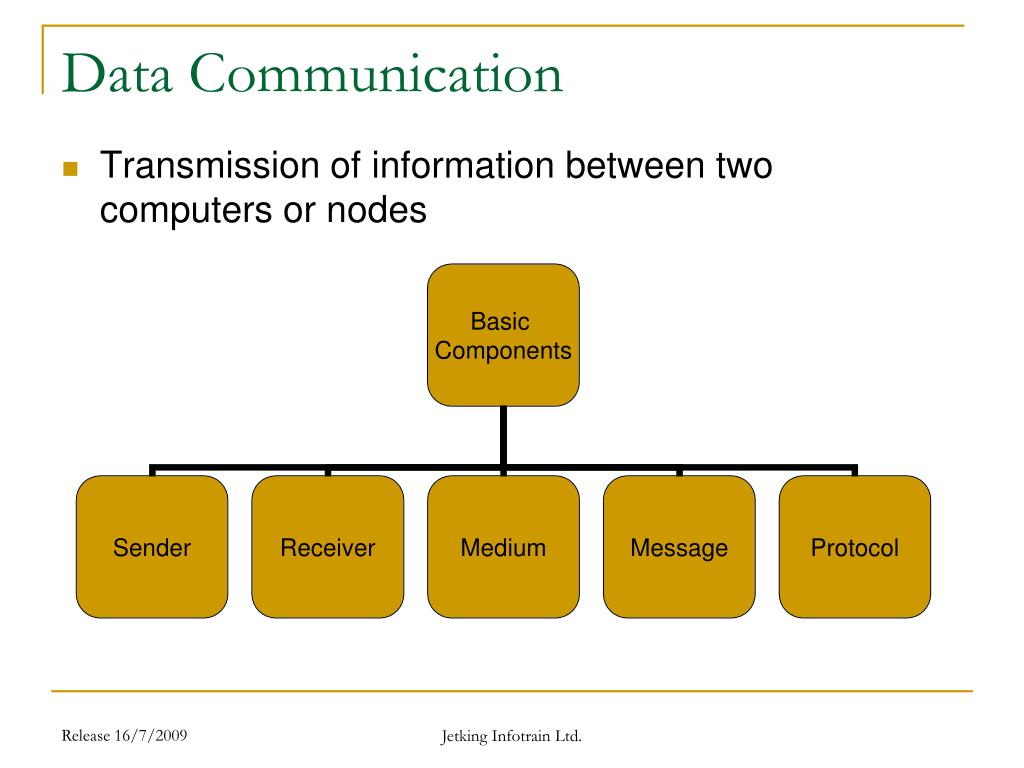 Data Communication

Transmission of information between two computers or nodes

Basic Components

Sender

Receiver

Medium

Message

Protocol

Release 16/7/2009

Jetking Infotrain Ltd.